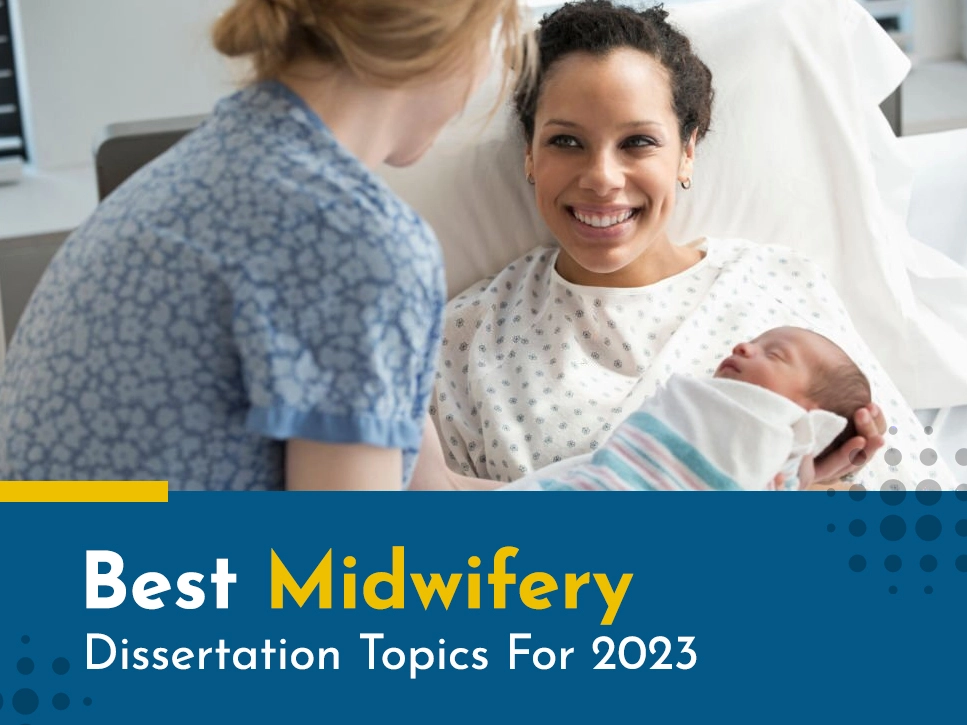 Best Midwifery
Dissertation Topics For 2023